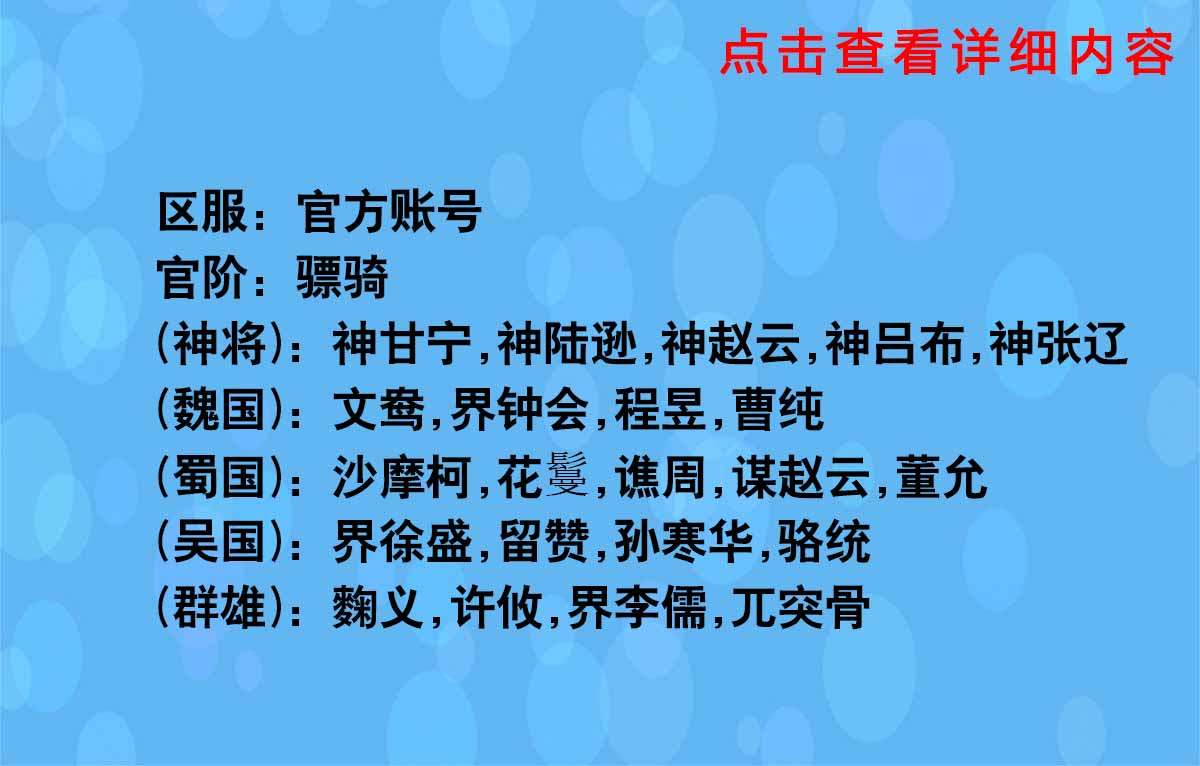 点击查看详细内容

区服：官方账号
官阶：骠骑
(神将)：神甘宁,神陆逊,神赵云,神吕布,神张辽
(魏国)：文鸯,界钟会,程昱,曹纯
(蜀国)：沙摩柯,花鬘,谯周,谋赵云,董允
(吴国)：界徐盛,留赞,孙寒华,骆统
(群雄)：麴义,许攸,界李儒,兀突骨